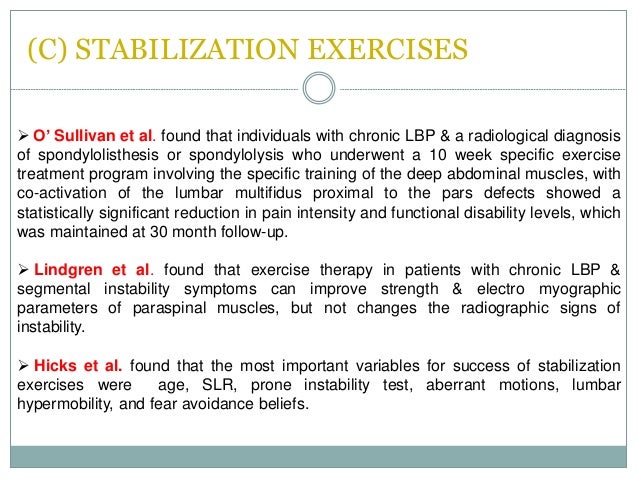 (C) STABILIZATION EXERCISES

➢ O' Sullivan et al. found that individuals with chronic LBP & a radiological diagnosis of spondylolisthesis or spondylolysis who underwent a 10 week specific exercise treatment program involving the specific training of the deep abdominal muscles, with co-activation of the lumbar multifidus proximal to the pars defects showed a statistically significant reduction in pain intensity and functional disability levels, which was maintained at 30 month follow-up.

➢ Lindgren et al. found that exercise therapy in patients with chronic LBP & segmental instability symptoms can improve strength & electro myographic parameters of paraspinal muscles, but not changes the radiographic signs of instability.

➢ Hicks et al. found that the most important variables for success of stabilization exercises were age, SLR, prone instability test, aberrant motions, lumbar hypermobility, and fear avoidance beliefs.